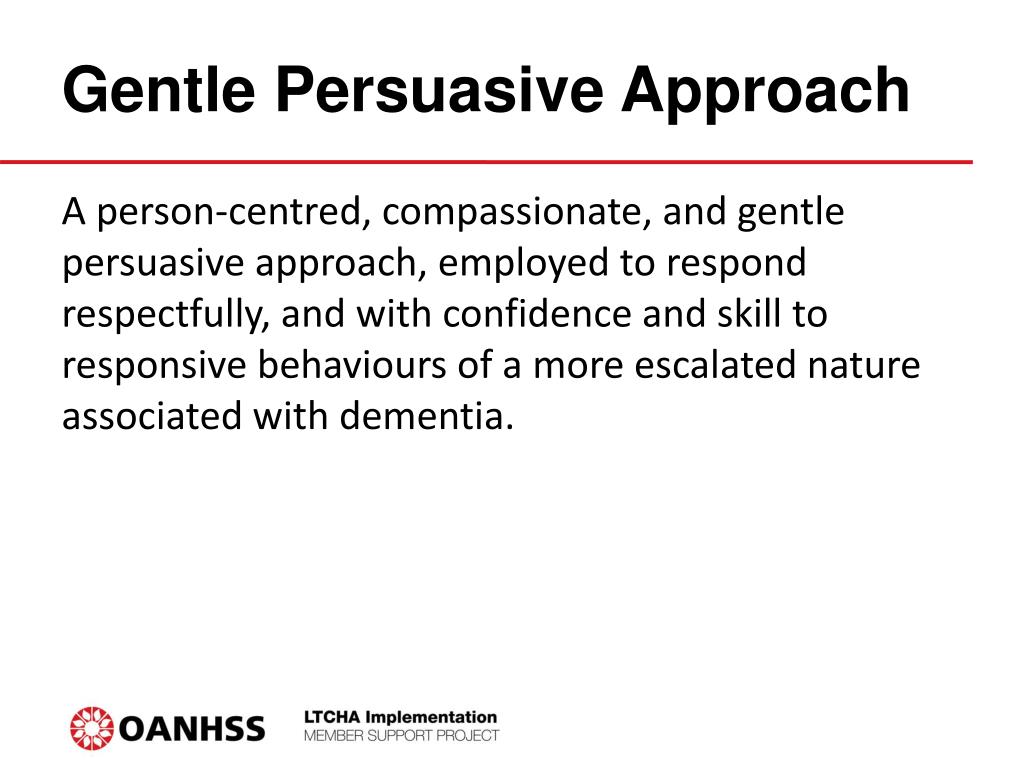 Gentle Persuasive Approach

A person-centred, compassionate, and gentle persuasive approach, employed to respond respectfully, and with confidence and skill to responsive behaviours of a more escalated nature associated with dementia.

OANHSS

LTCHA Implementation
MEMBER SUPPORT PROJECT